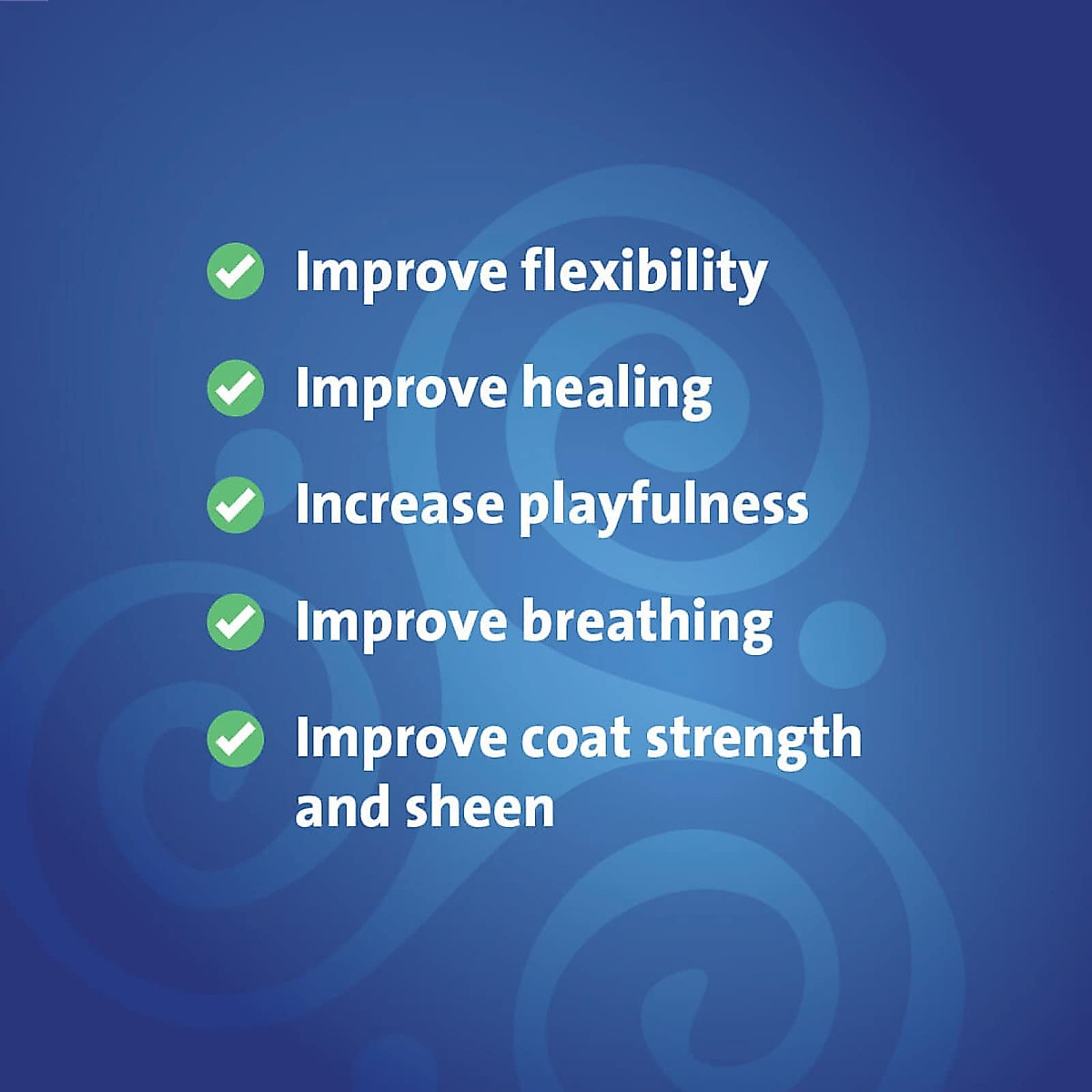 Improve flexibility

Improve healing

Increase playfulness

Improve breathing

Improve coat strength and sheen